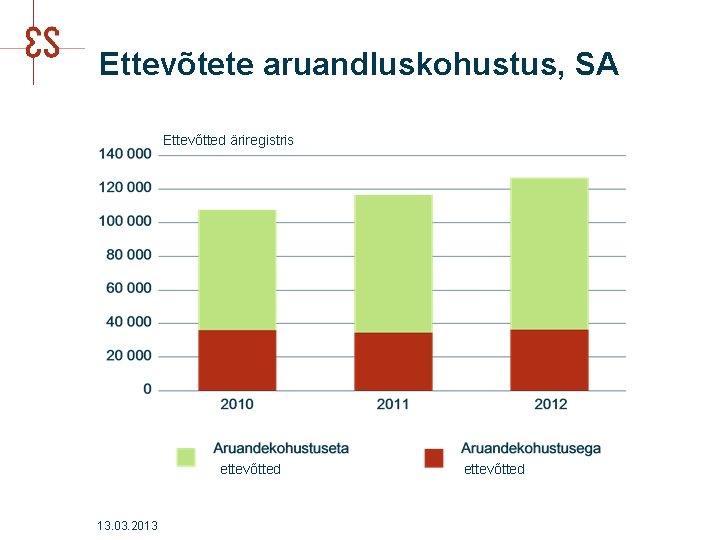 ES

Ettevõtete aruandluskohustus, SA

Ettevõtted äriregistris

140 000
120 000
100 000
80 000
60 000
40 000
20 000
0

2010
2011
2012

Aruandekohustuseta ettevõtted
Aruandekohustusega ettevõtted

13.03.2013